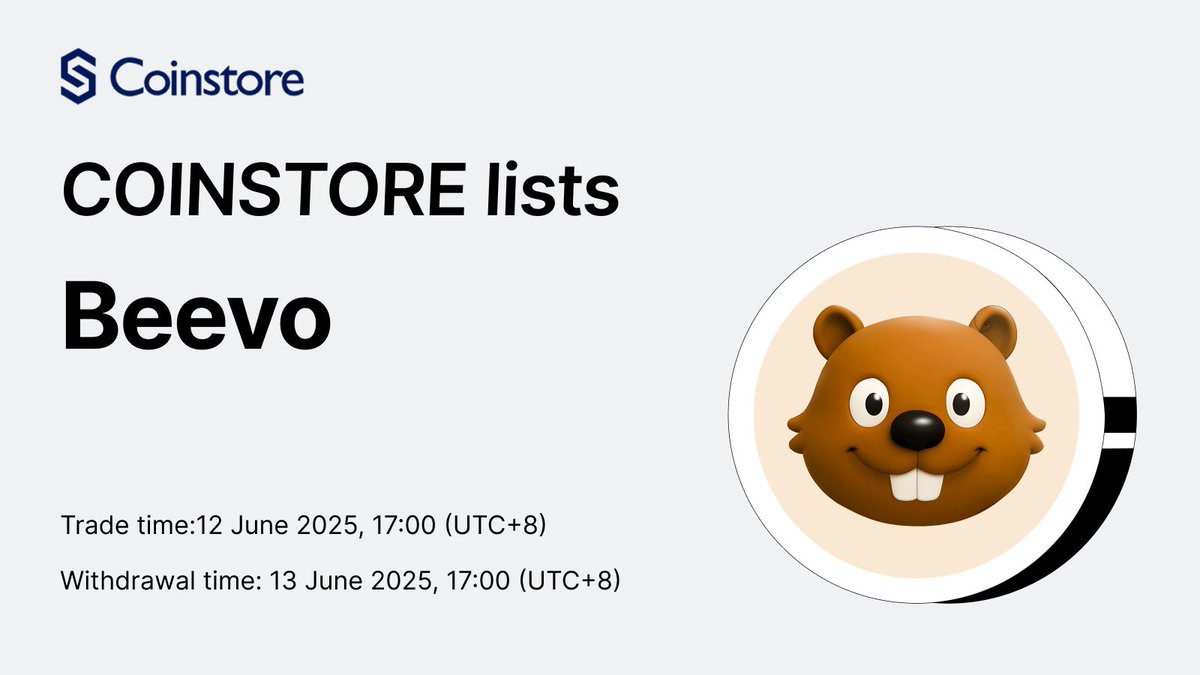 Coinstore

COINSTORE lists

Beevo

Trade time:12 June 2025, 17:00 (UTC+8)

Withdrawal time: 13 June 2025, 17:00 (UTC+8)